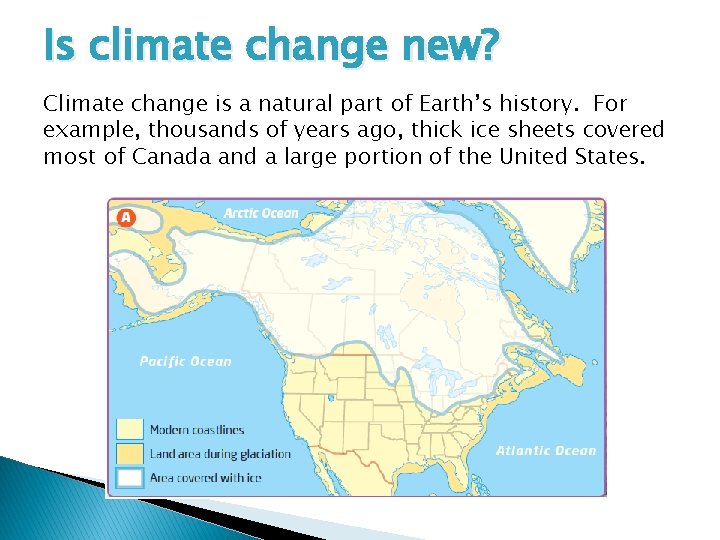 Is climate change new?

Climate change is a natural part of Earth's history. For example, thousands of years ago, thick ice sheets covered most of Canada and a large portion of the United States.

A

Arctic Ocean

Pacific Ocean

Atlantic Ocean

Modern coastlines
Land area during glaciation
Area covered with ice